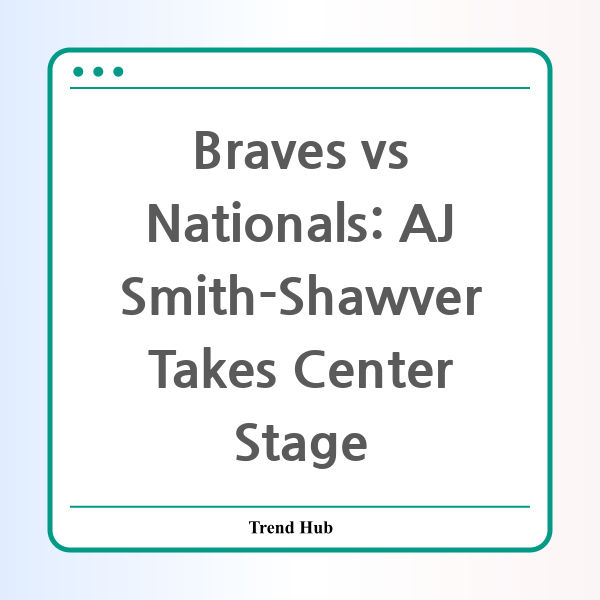 Braves vs Nationals: AJ Smith-Shawver Takes Center Stage

Trend Hub